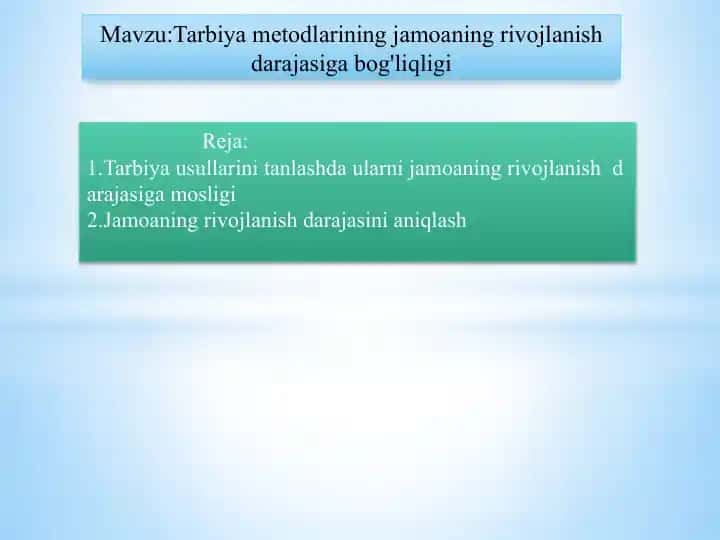 Mavzu:Tarbiya metodlarining jamoaning rivojlanish darajasiga bog'liqligi

Reja:
1.Tarbiya usullarini tanlashda ularni jamoaning rivojlanish d arajasiga mosligi
2.Jamoaning rivojlanish darajasini aniqlash